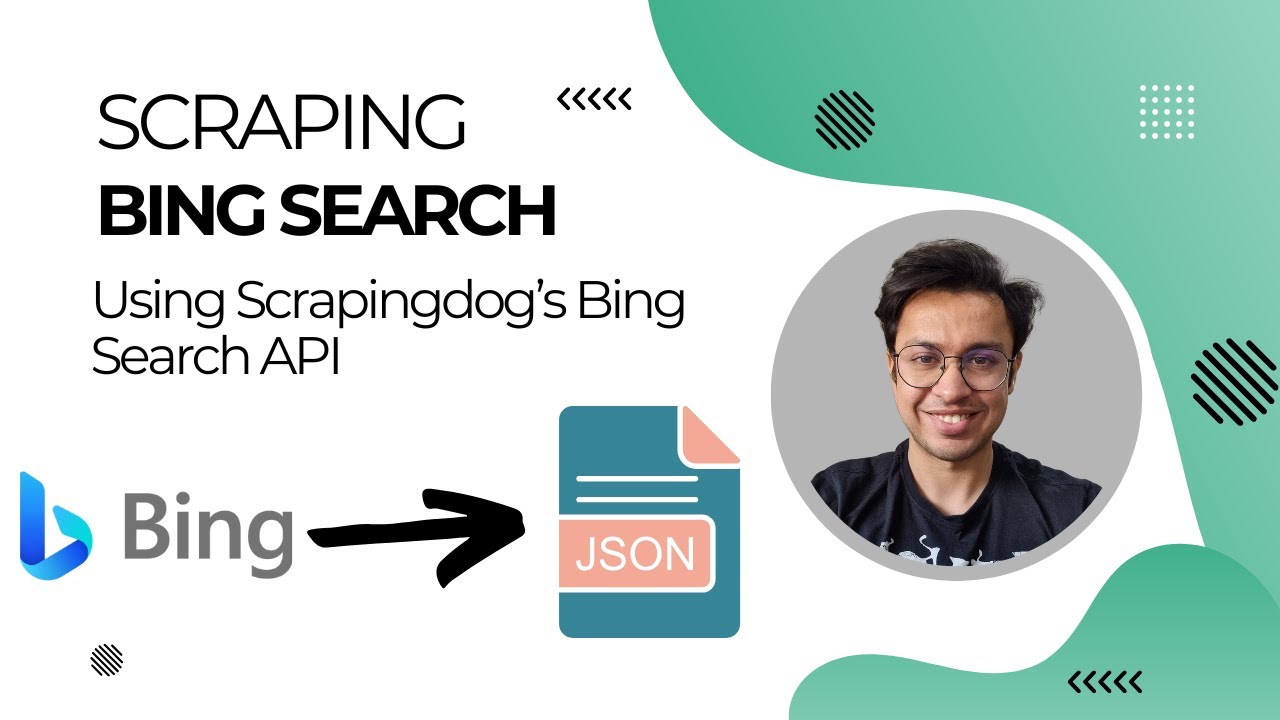 SCRAPING
BING SEARCH
Using Scrapingdog's Bing Search API

Bing

JSON